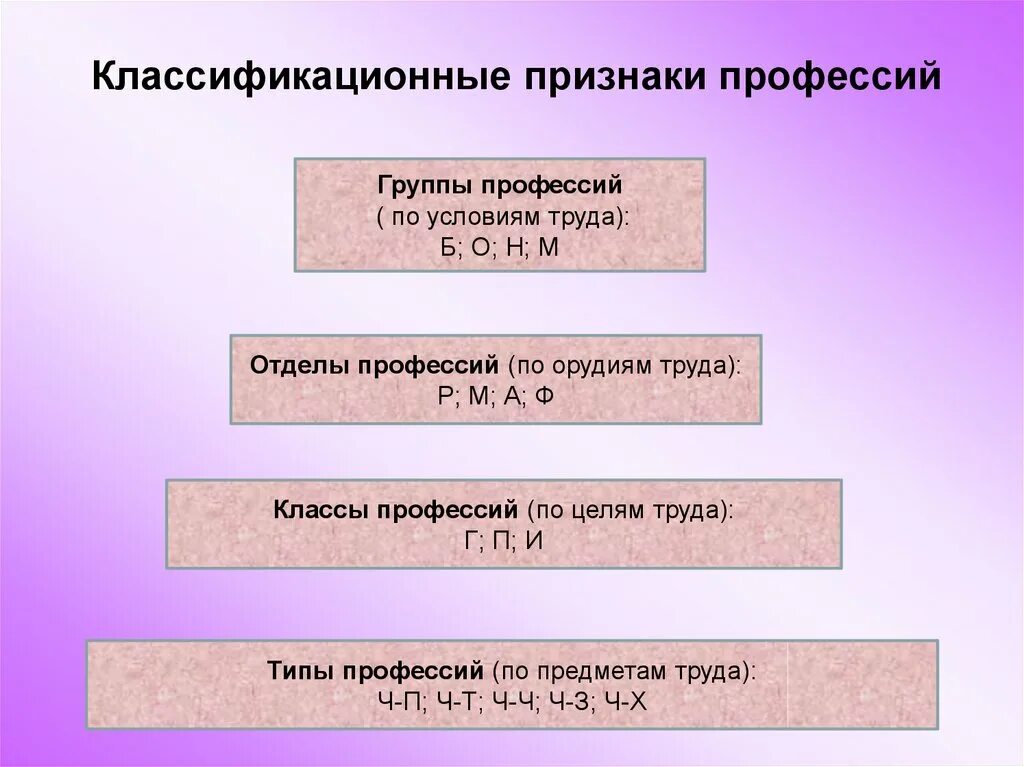 Классификационные признаки профессий

Группы профессий
( по условиям труда):
Б; О; Н; М

Отделы профессий (по орудиям труда):
Р; М; А; Ф

Классы профессий (по целям труда):
Г; П; И

Типы профессий (по предметам труда):
Ч-П; Ч-Т; Ч-Ч; Ч-З; Ч-Х